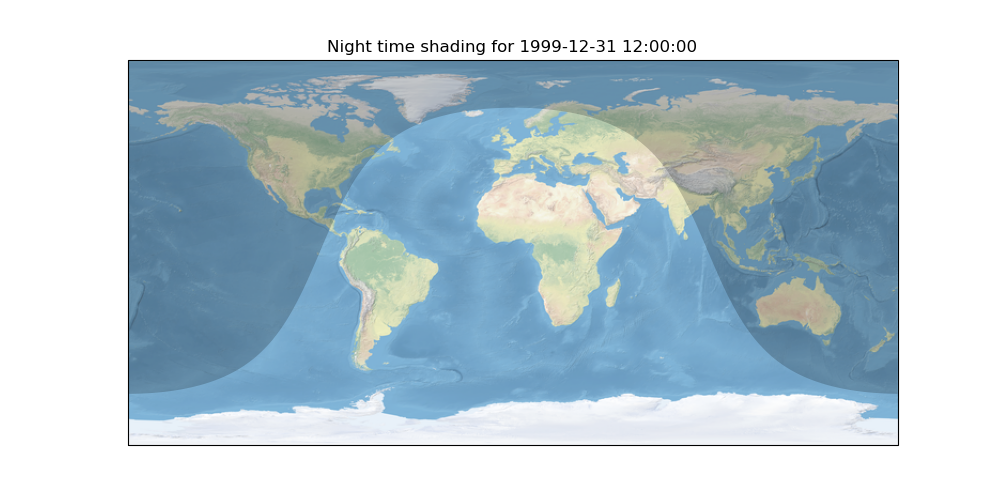 Night time shading for 1999-12-31 12:00:00